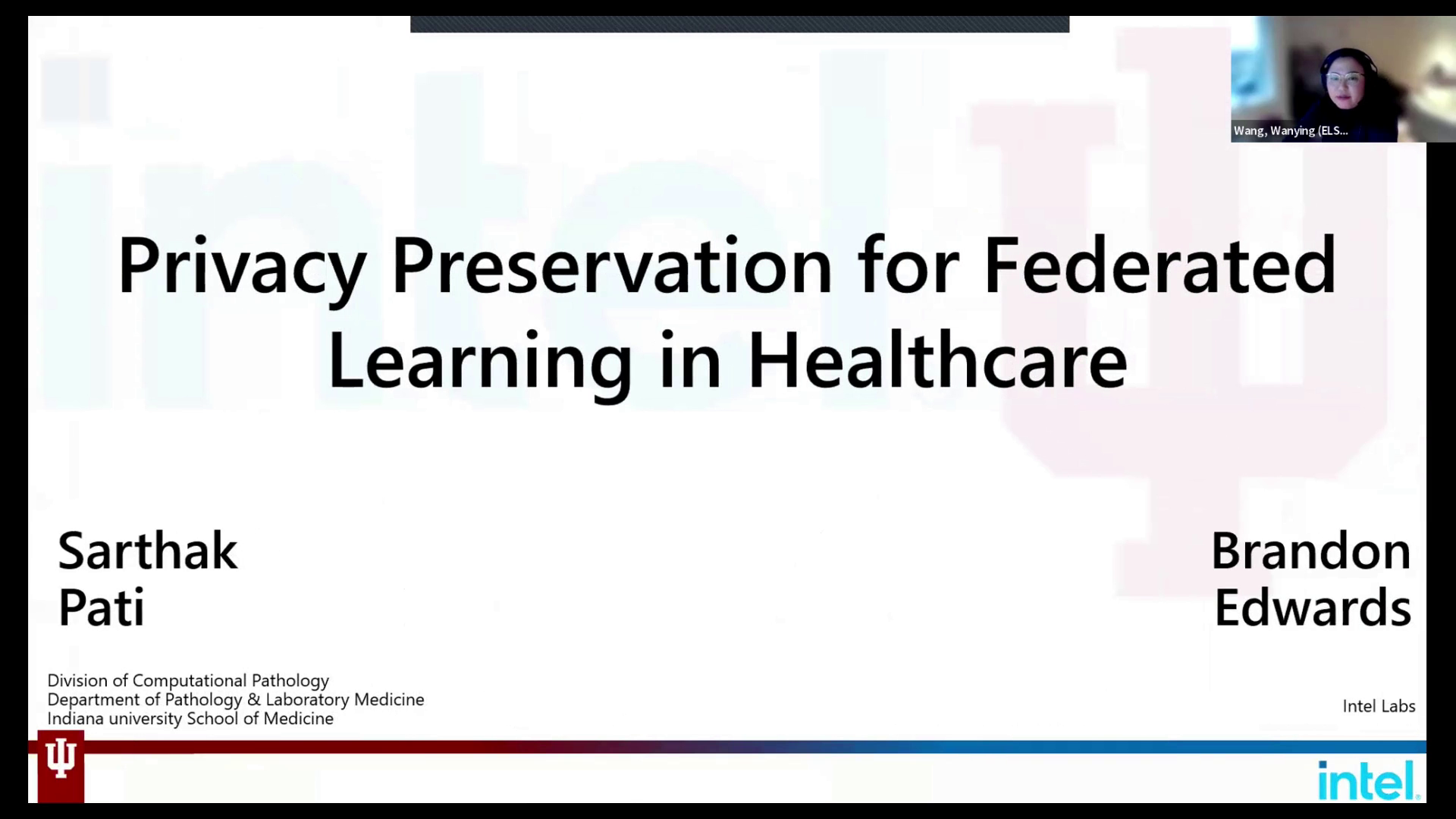 Wang, Wanying (ELS...

Privacy Preservation for Federated Learning in Healthcare

Sarthak Pati

Brandon Edwards

Division of Computational Pathology
Department of Pathology & Laboratory Medicine
Indiana university School of Medicine

Intel Labs

intel